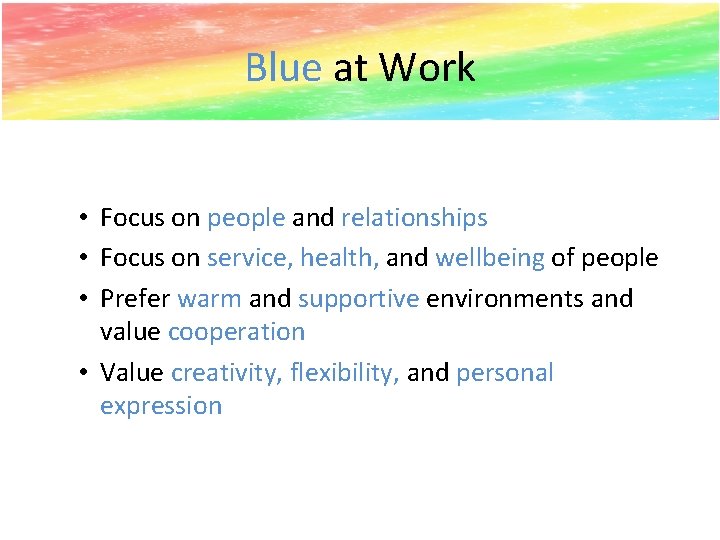 Blue at Work

• Focus on people and relationships
• Focus on service, health, and wellbeing of people
• Prefer warm and supportive environments and value cooperation
• Value creativity, flexibility, and personal expression